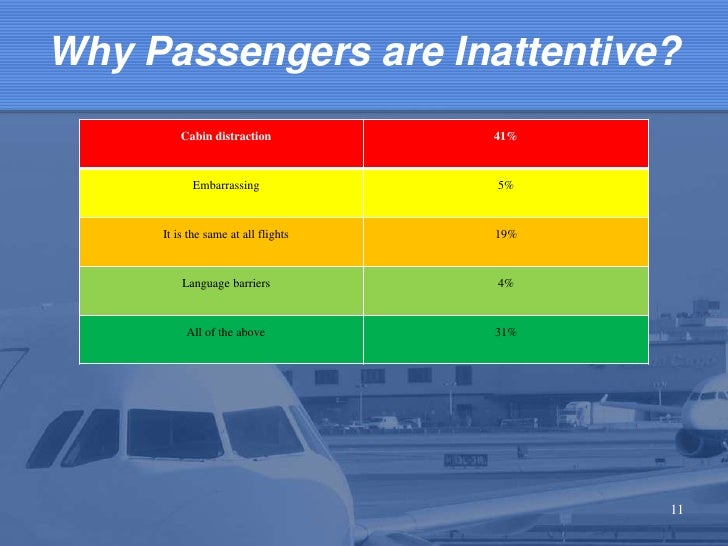 Why Passengers are Inattentive?

| Cabin distraction | 41% |
|---|---|
| Embarrassing | 5% |
| It is the same at all flights | 19% |
| Language barriers | 4% |
| All of the above | 31% |

11